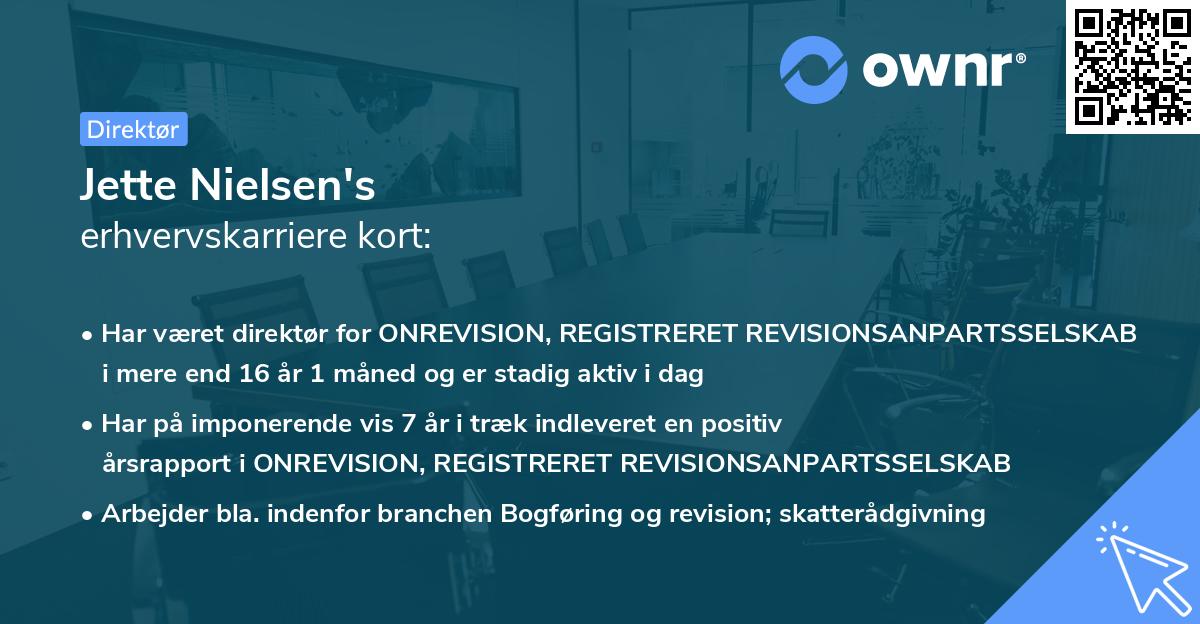 ownr®

Direktør

Jette Nielsen's
erhvervskarriere kort:

• Har været direktør for ONREVISION, REGISTRERET REVISIONSANPARTSSELSKAB i mere end 16 år 1 måned og er stadig aktiv i dag

• Har på imponerende vis 7 år i træk indleveret en positiv årsrapport i ONREVISION, REGISTRERET REVISIONSANPARTSSELSKAB

• Arbejder bla. indenfor branchen Bogføring og revision; skatterådgivning